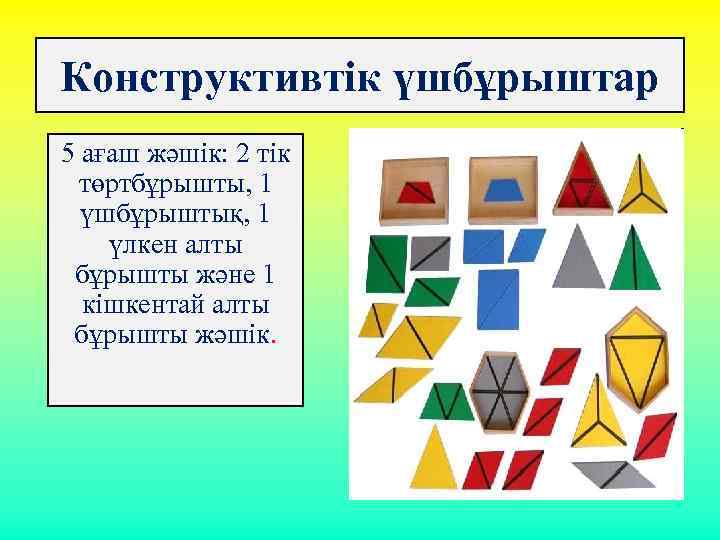 Конструктивтік үшбұрыштар

5 ағаш жәшік: 2 тік төртбұрышты, 1 үшбұрыштық, 1 үлкен алты бұрышты және 1 кішкентай алты бұрышты жәшік.